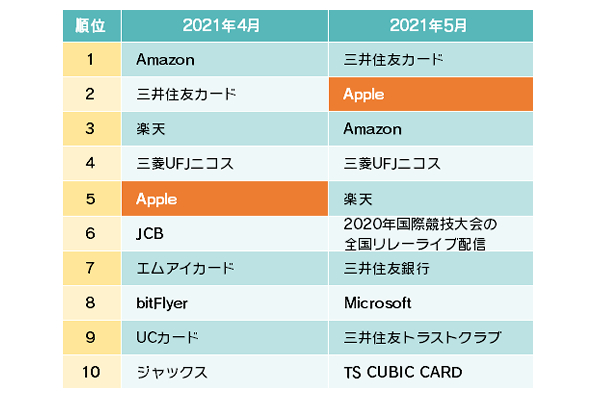 | 順位 | 2021年4月 | 2021年5月 |
|---|---|---|
| 1 | Amazon | 三井住友カード |
| 2 | 三井住友カード | Apple |
| 3 | 楽天 | Amazon |
| 4 | 三菱UFJニコス | 三菱UFJニコス |
| 5 | Apple | 楽天 |
| 6 | JCB | 2020年国際競技大会の全国リレーライブ配信 |
| 7 | エムアイカード | 三井住友銀行 |
| 8 | bitFlyer | Microsoft |
| 9 | UCカード | 三井住友トラストクラブ |
| 10 | ジャックス | TS CUBIC CARD |